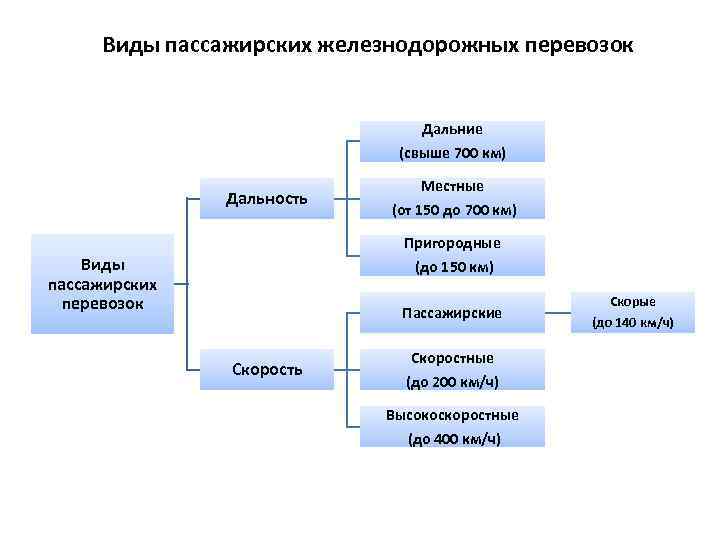 Виды пассажирских железнодорожных перевозок

Виды пассажирских перевозок

Дальность

Дальние (свыше 700 км)

Местные (от 150 до 700 км)

Пригородные (до 150 км)

Скорость

Пассажирские

Скорые (до 140 км/ч)

Скоростные (до 200 км/ч)

Высокоскоростные (до 400 км/ч)